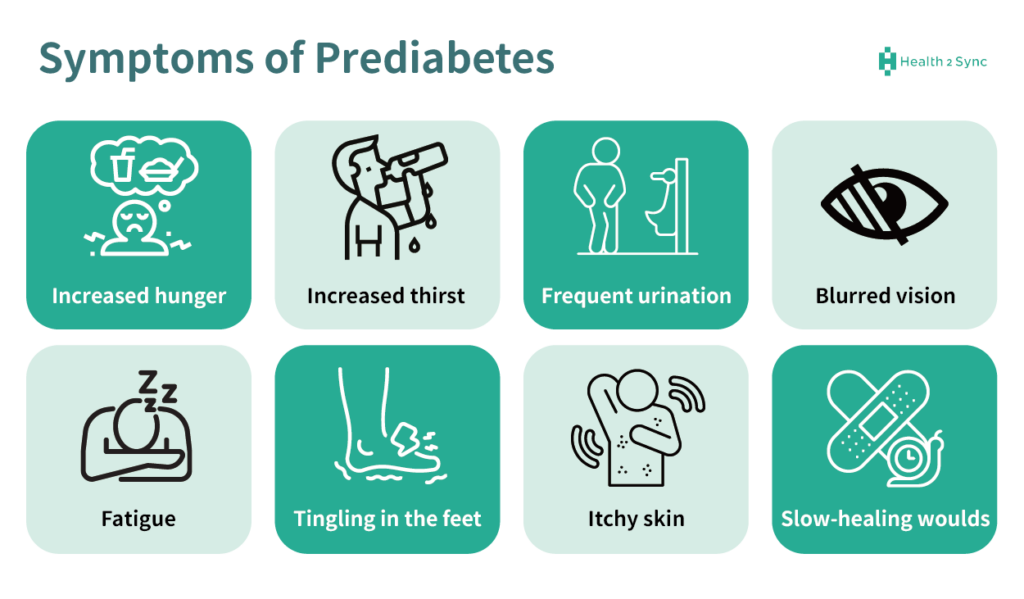 Symptoms of Prediabetes

Health 2 Sync

Increased hunger

Increased thirst

Frequent urination

Blurred vision

Fatigue

Tingling in the feet

Itchy skin

Slow-healing woulds